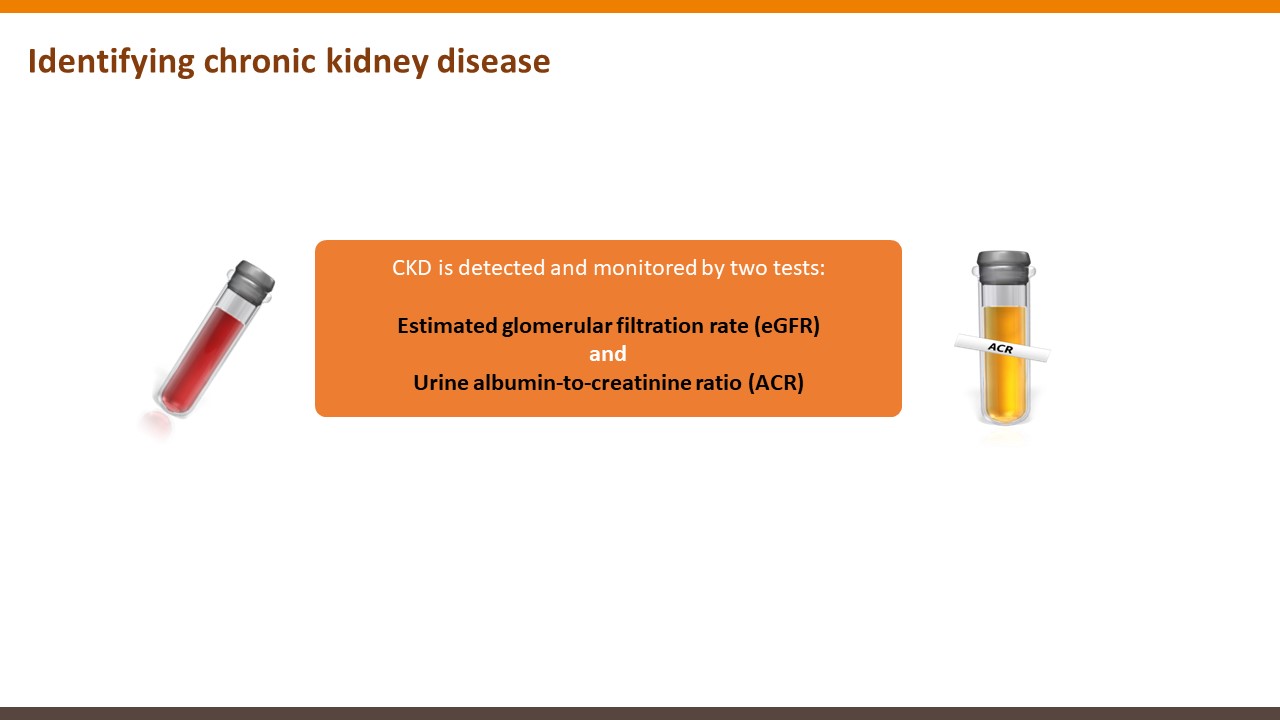 Identifying chronic kidney disease

CKD is detected and monitored by two tests:

Estimated glomerular filtration rate (eGFR)
and
Urine albumin-to-creatinine ratio (ACR)

ACR